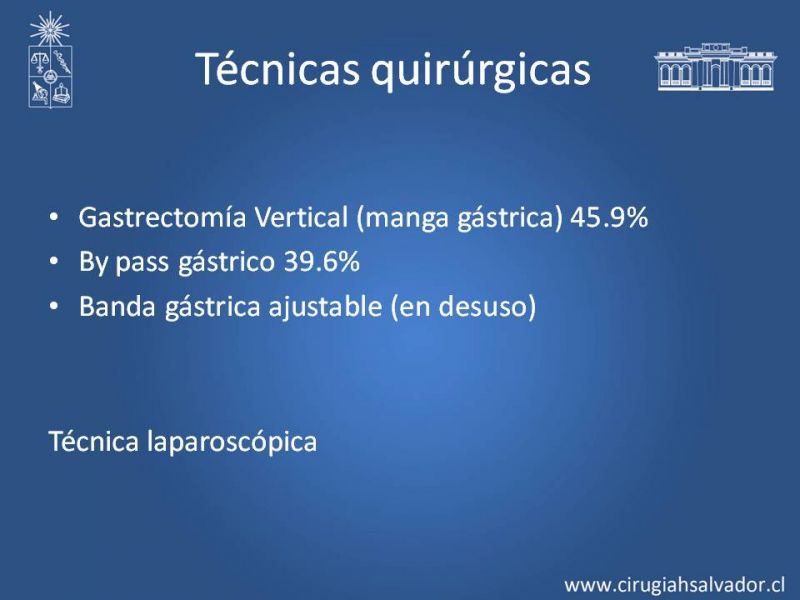 Técnicas quirúrgicas

• Gastrectomía Vertical (manga gástrica) 45.9%
• By pass gástrico 39.6%
• Banda gástrica ajustable (en desuso)

Técnica laparoscópica

www.cirugiahsalvador.cl